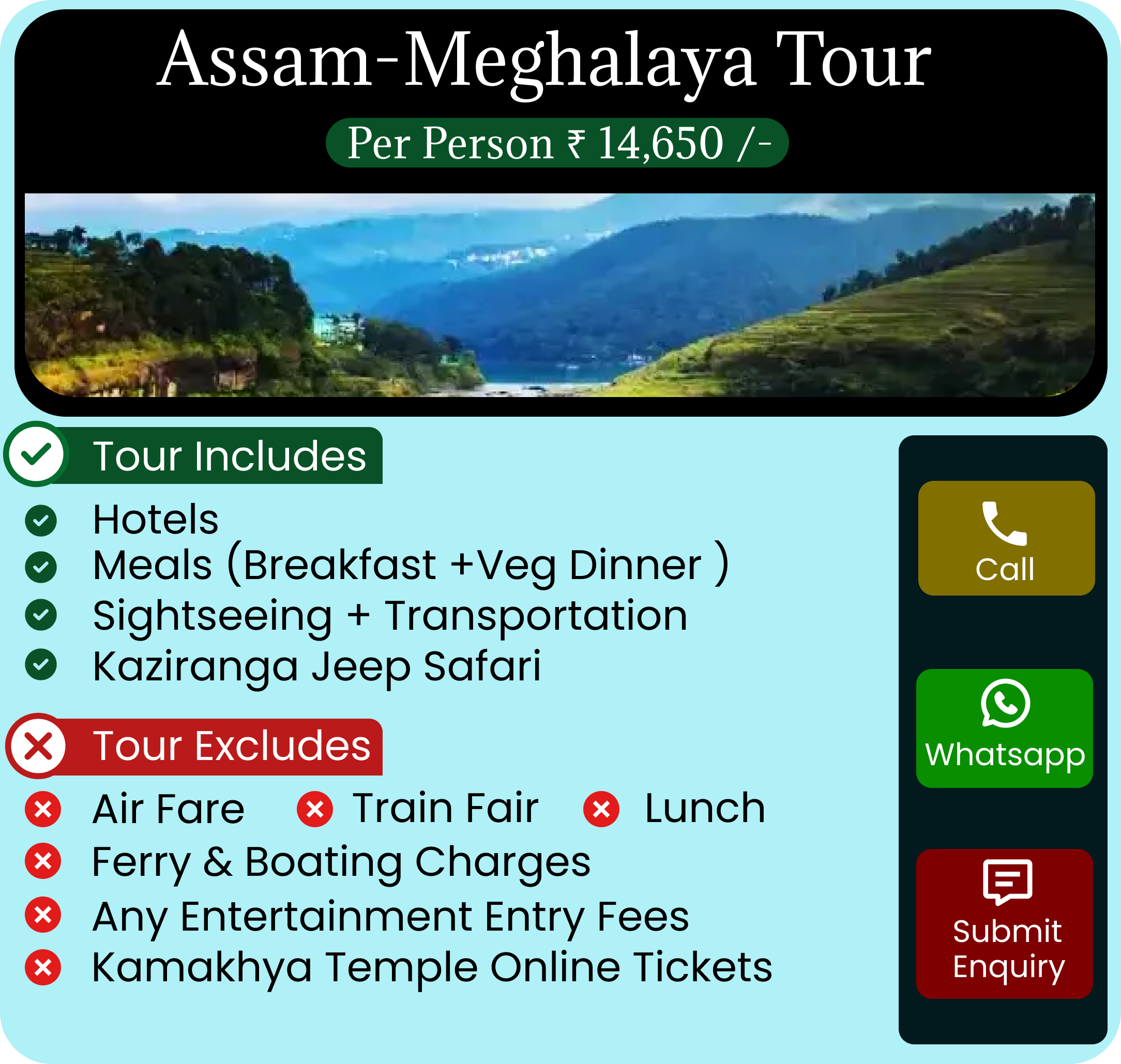 Assam-Meghalaya Tour

Per Person ₹ 14,650 /-

Tour Includes

Hotels
Meals (Breakfast +Veg Dinner )
Sightseeing + Transportation
Kaziranga Jeep Safari

Tour Excludes

Air Fare
Train Fair
Lunch
Ferry & Boating Charges
Any Entertainment Entry Fees
Kamakhya Temple Online Tickets

Call

Whatsapp

Submit Enquiry